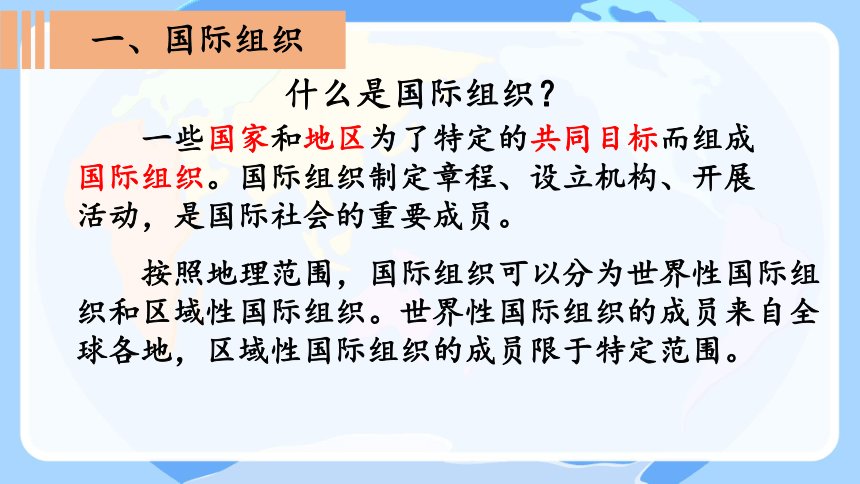 一、国际组织

什么是国际组织？

一些国家和地区为了特定的共同目标而组成国际组织。国际组织制定章程、设立机构、开展活动，是国际社会的重要成员。

按照地理范围，国际组织可以分为世界性国际组织和区域性国际组织。世界性国际组织的成员来自全球各地，区域性国际组织的成员限于特定范围。